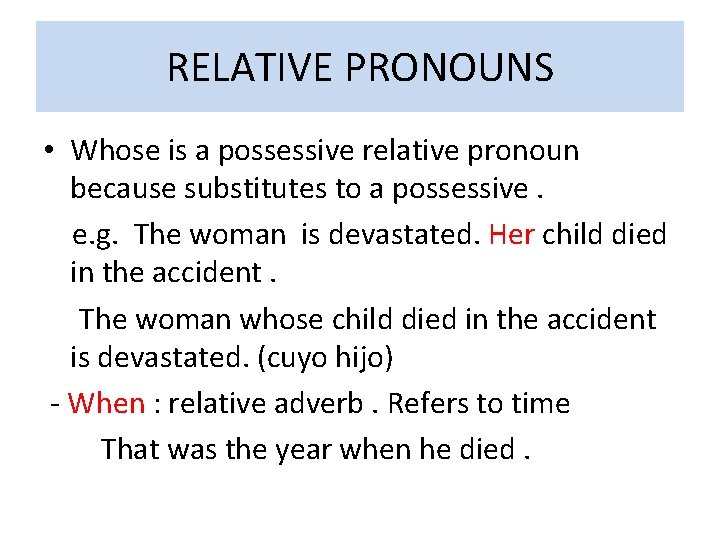 RELATIVE PRONOUNS

• Whose is a possessive relative pronoun because substitutes to a possessive .

e.g. The woman is devastated. Her child died in the accident .

The woman whose child died in the accident is devastated. (cuyo hijo)

- When : relative adverb . Refers to time

That was the year when he died .